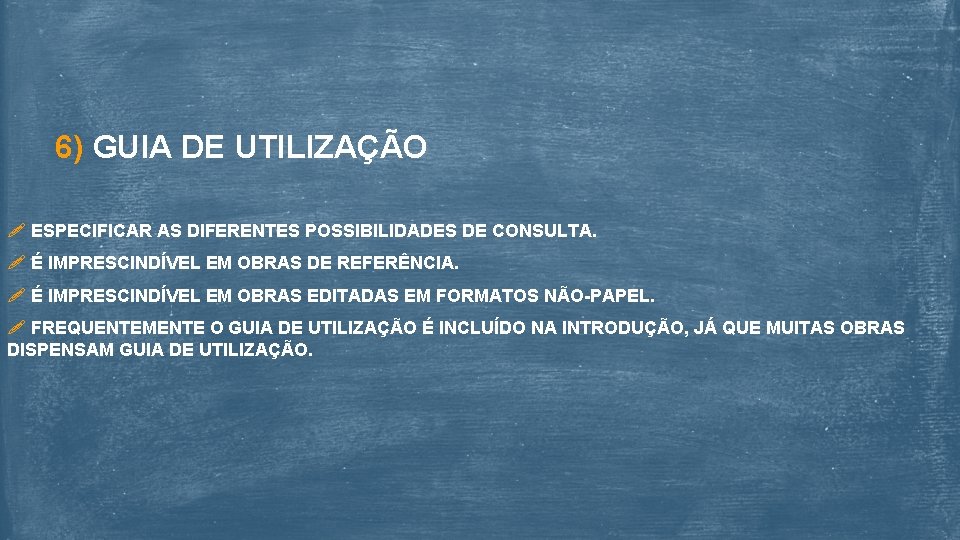 6) GUIA DE UTILIZAÇÃO

ESPECIFICAR AS DIFERENTES POSSIBILIDADES DE CONSULTA.

É IMPRESCINDÍVEL EM OBRAS DE REFERÊNCIA.

É IMPRESCINDÍVEL EM OBRAS EDITADAS EM FORMATOS NÃO-PAPEL.

FREQUENTEMENTE O GUIA DE UTILIZAÇÃO É INCLUÍDO NA INTRODUÇÃO, JÁ QUE MUITAS OBRAS DISPENSAM GUIA DE UTILIZAÇÃO.